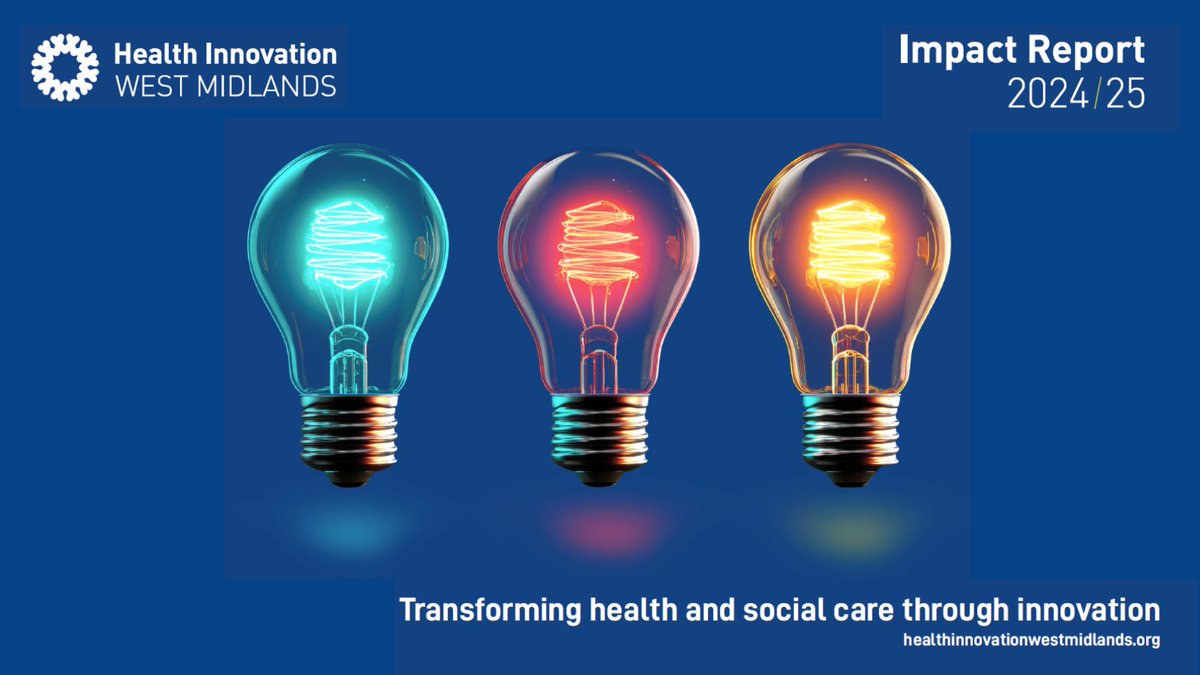 Health Innovation
WEST MIDLANDS

Impact Report
2024/25

Transforming health and social care through innovation
healthinnovationwestmidlands.org